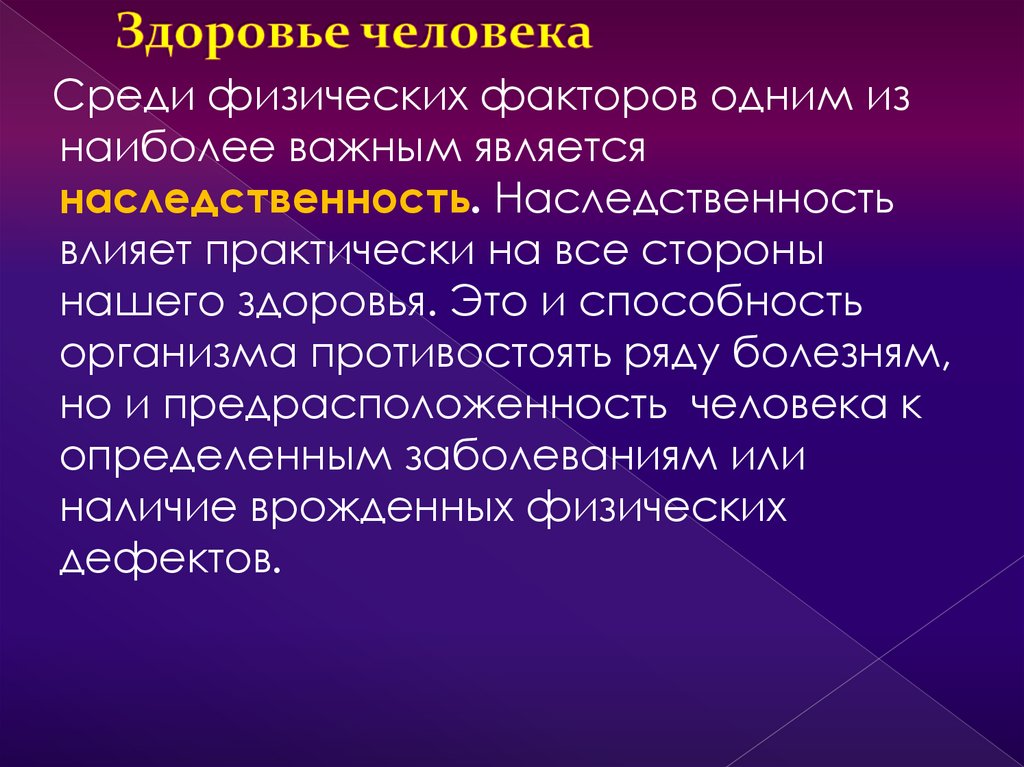 Здоровье человека

Среди физических факторов одним из наиболее важным является наследственность. Наследственность влияет практически на все стороны нашего здоровья. Это и способность организма противостоять ряду болезням, но и предрасположенность человека к определенным заболеваниям или наличие врожденных физических дефектов.